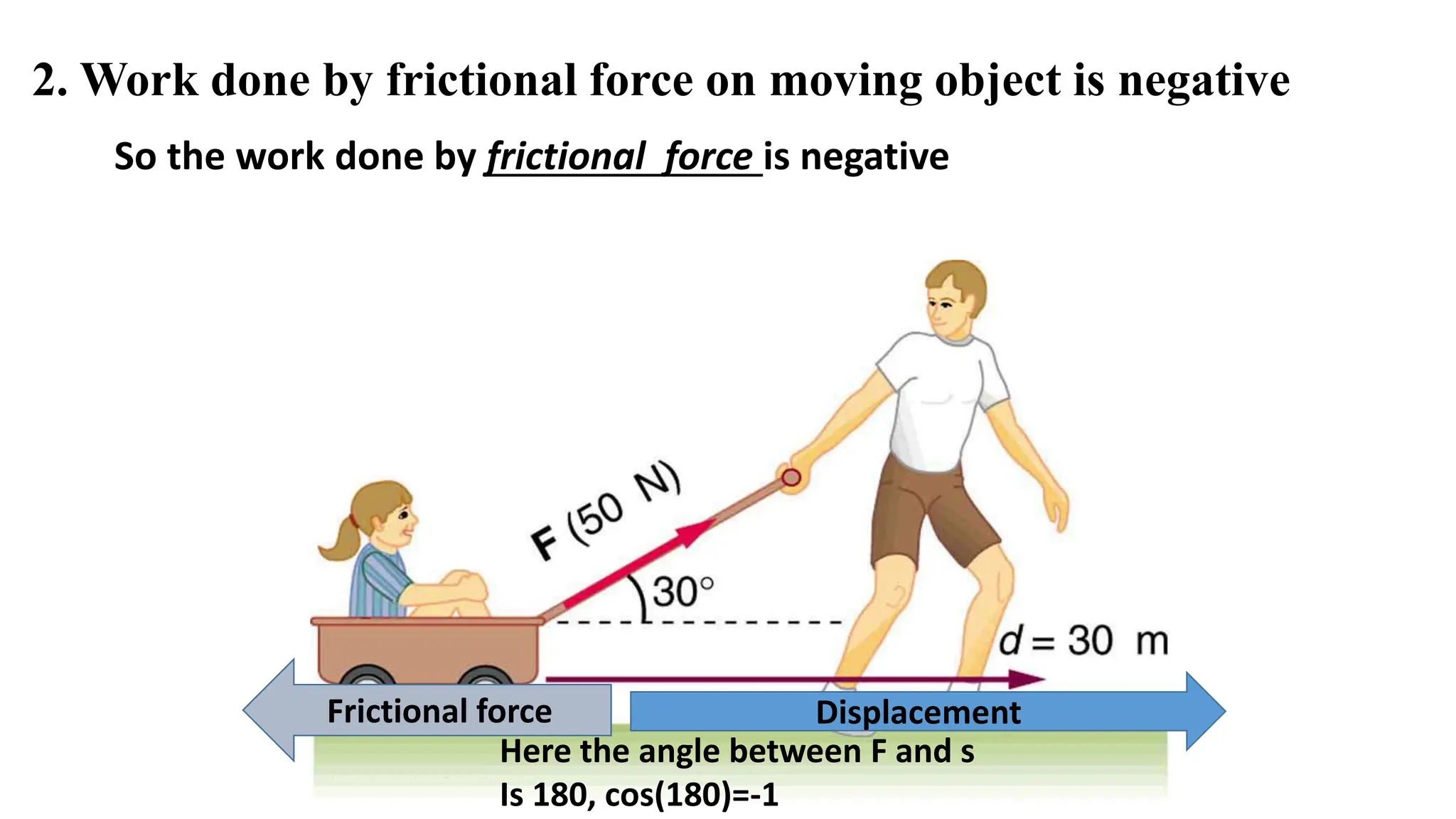 2. Work done by frictional force on moving object is negative

So the work done by frictional force is negative

F (50 N)

30°

d = 30 m

Frictional force

Displacement

Here the angle between F and s
Is 180, cos(180)=-1